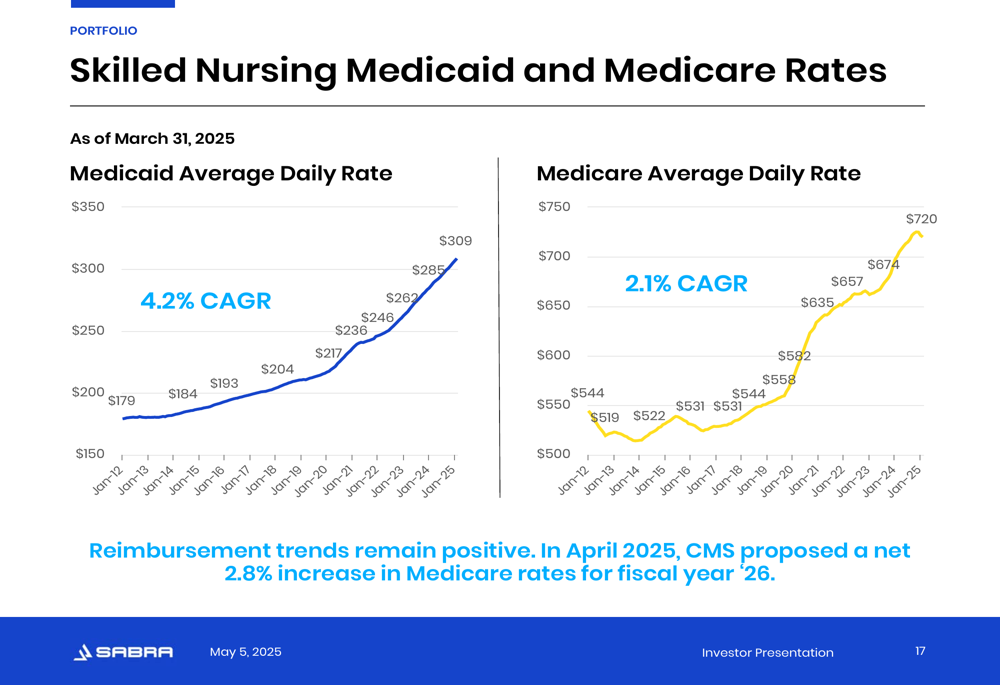 PORTFOLIO

Skilled Nursing Medicaid and Medicare Rates

As of March 31, 2025

Medicaid Average Daily Rate

$350
$300
$250
$200
$150

4.2% CAGR

$179 $184 $193 $204 $217 $236 $246 $262 $285 $309

Jan-12 Jan-13 Jan-14 Jan-15 Jan-16 Jan-17 Jan-18 Jan-19 Jan-20 Jan-21 Jan-22 Jan-23 Jan-24 Jan-25

Medicare Average Daily Rate

$750
$700
$650
$600
$550
$500

2.1% CAGR

$544 $519 $522 $531 $531 $544 $558 $582 $635 $657 $674 $720

Jan-12 Jan-13 Jan-14 Jan-15 Jan-16 Jan-17 Jan-18 Jan-19 Jan-20 Jan-21 Jan-22 Jan-23 Jan-24 Jan-25

Reimbursement trends remain positive. In April 2025, CMS proposed a net 2.8% increase in Medicare rates for fiscal year ‘26.

SABRA May 5, 2025 Investor Presentation 17